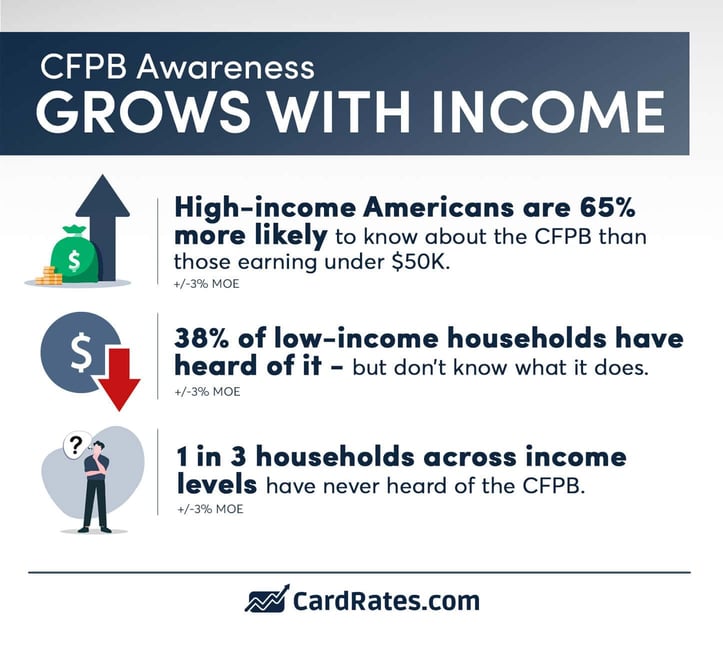 CFPB Awareness
GROWS WITH INCOME

$

High-income Americans are 65% more likely to know about the CFPB than those earning under $50K.
+/-3% MOE

$

38% of low-income households have heard of it – but don't know what it does.
+/-3% MOE

?

1 in 3 households across income levels have never heard of the CFPB.
+/-3% MOE

CardRates.com